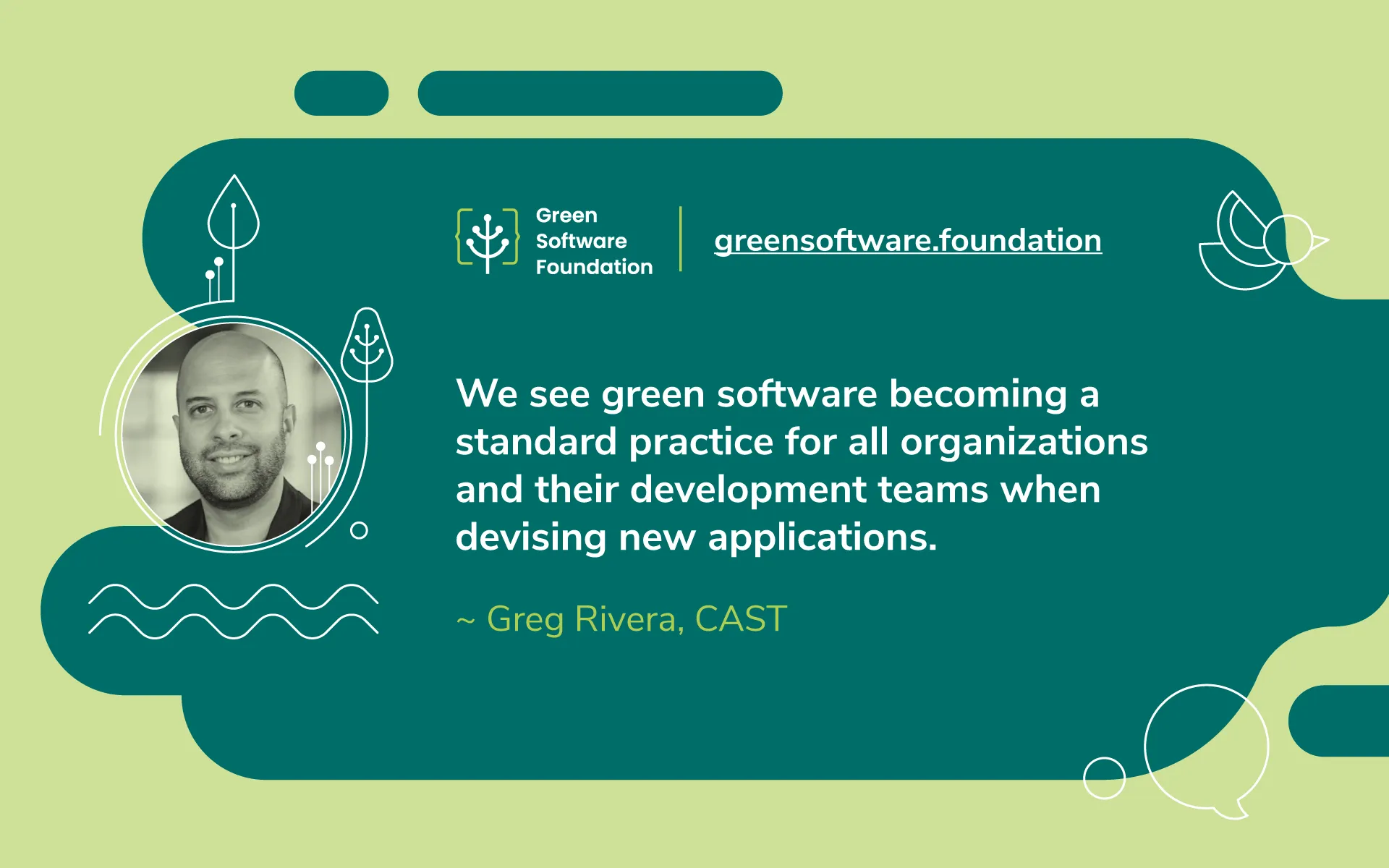 Green Software Foundation

greensoftware.foundation

We see green software becoming a standard practice for all organizations and their development teams when devising new applications.

~ Greg Rivera, CAST